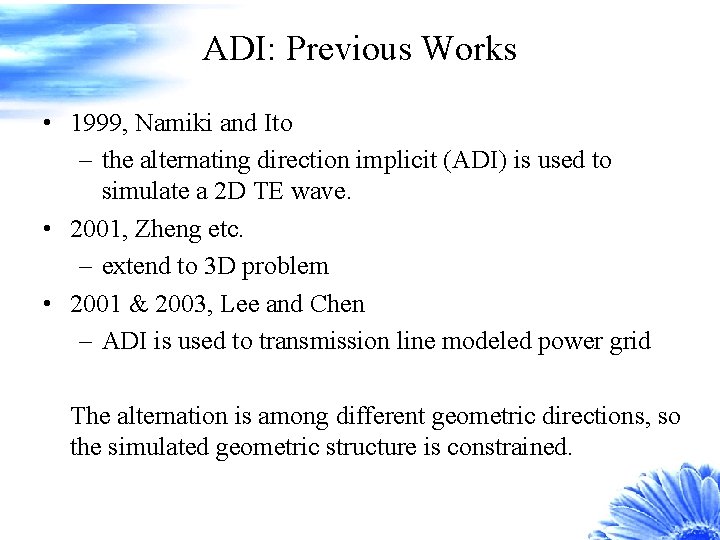 ADI: Previous Works

• 1999, Namiki and Ito
– the alternating direction implicit (ADI) is used to simulate a 2D TE wave.
• 2001, Zheng etc.
– extend to 3D problem
• 2001 & 2003, Lee and Chen
– ADI is used to transmission line modeled power grid

The alternation is among different geometric directions, so the simulated geometric structure is constrained.